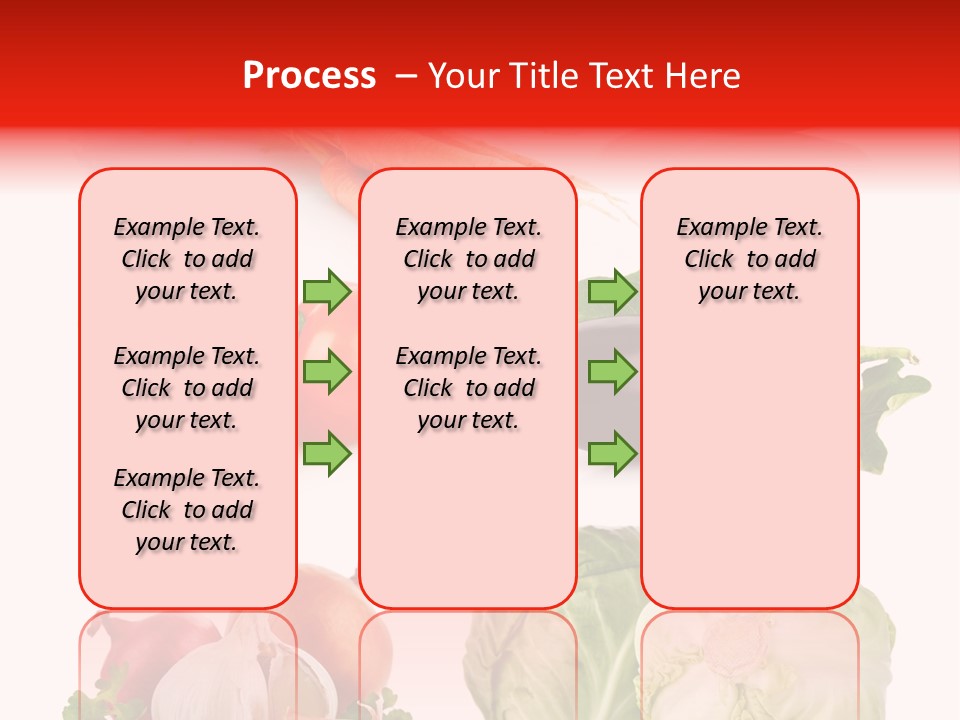 Process – Your Title Text Here

Example Text. Click to add your text.

Example Text. Click to add your text.

Example Text. Click to add your text.

Example Text. Click to add your text.

Example Text. Click to add your text.

Example Text. Click to add your text.